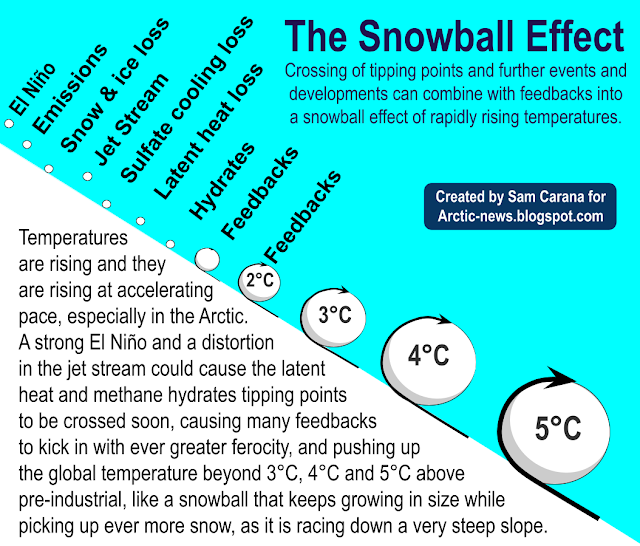 The Snowball Effect

Crossing of tipping points and further events and developments can combine with feedbacks into a snowball effect of rapidly rising temperatures.

El Niño
Emissions
Snow & ice loss
Jet Stream
Sulfate cooling loss
Latent heat loss
Hydrates
Feedbacks
Feedbacks

Created by Sam Carana for Arctic-news.blogspot.com

2°C
3°C
4°C
5°C

Temperatures are rising and they are rising at accelerating pace, especially in the Arctic. A strong El Niño and a distortion in the jet stream could cause the latent heat and methane hydrates tipping points to be crossed soon, causing many feedbacks to kick in with ever greater ferocity, and pushing up the global temperature beyond 3°C, 4°C and 5°C above pre-industrial, like a snowball that keeps growing in size while picking up ever more snow, as it is racing down a very steep slope.